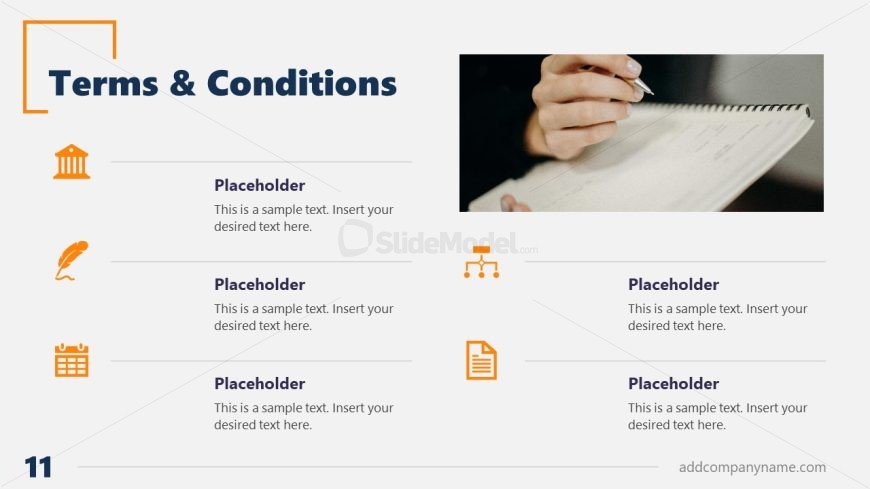 Terms & Conditions

Placeholder
This is a sample text. Insert your desired text here.

Placeholder
This is a sample text. Insert your desired text here.

Placeholder
This is a sample text. Insert your desired text here.

SlideModel.com

Placeholder
This is a sample text. Insert your desired text here.

Placeholder
This is a sample text. Insert your desired text here.

11

addcompanyname.com